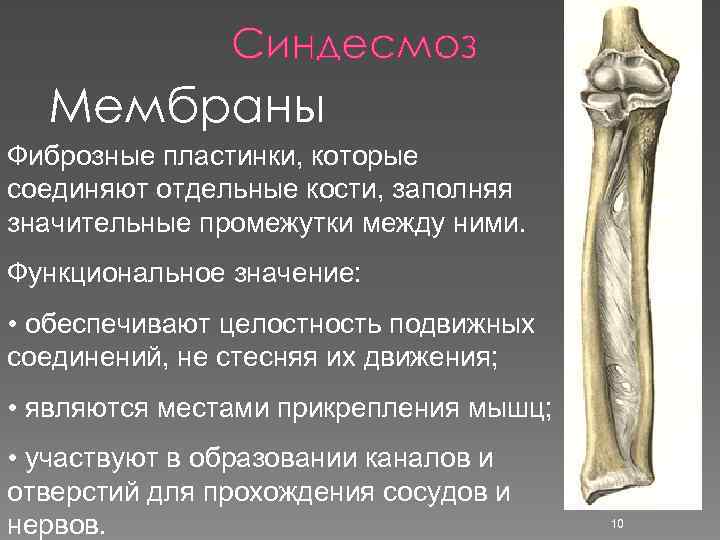 Синдесмоз

Мембраны

Фиброзные пластинки, которые соединяют отдельные кости, заполняя значительные промежутки между ними.

Функциональное значение:

• обеспечивают целостность подвижных соединений, не стесняя их движения;

• являются местами прикрепления мышц;

• участвуют в образовании каналов и отверстий для прохождения сосудов и нервов.

10